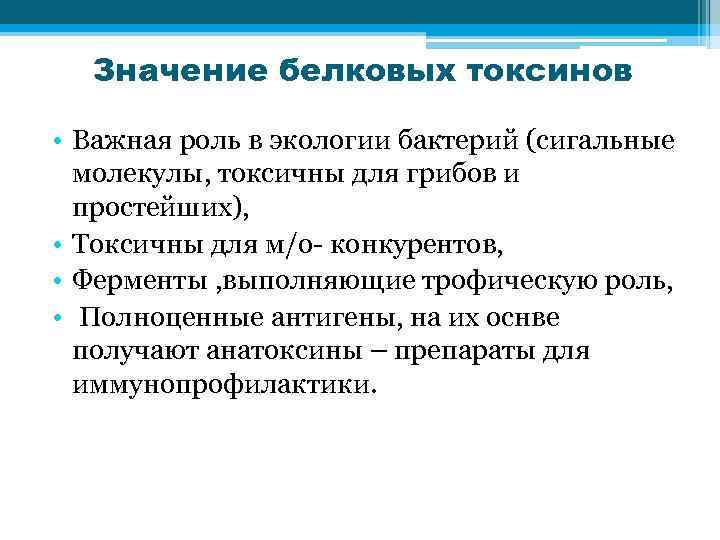 Значение белковых токсинов

• Важная роль в экологии бактерий (сигальные молекулы, токсичны для грибов и простейших),
• Токсичны для м/о- конкурентов,
• Ферменты ,выполняющие трофическую роль,
• Полноценные антигены, на их оснве получают анатоксины – препараты для иммунопрофилактики.